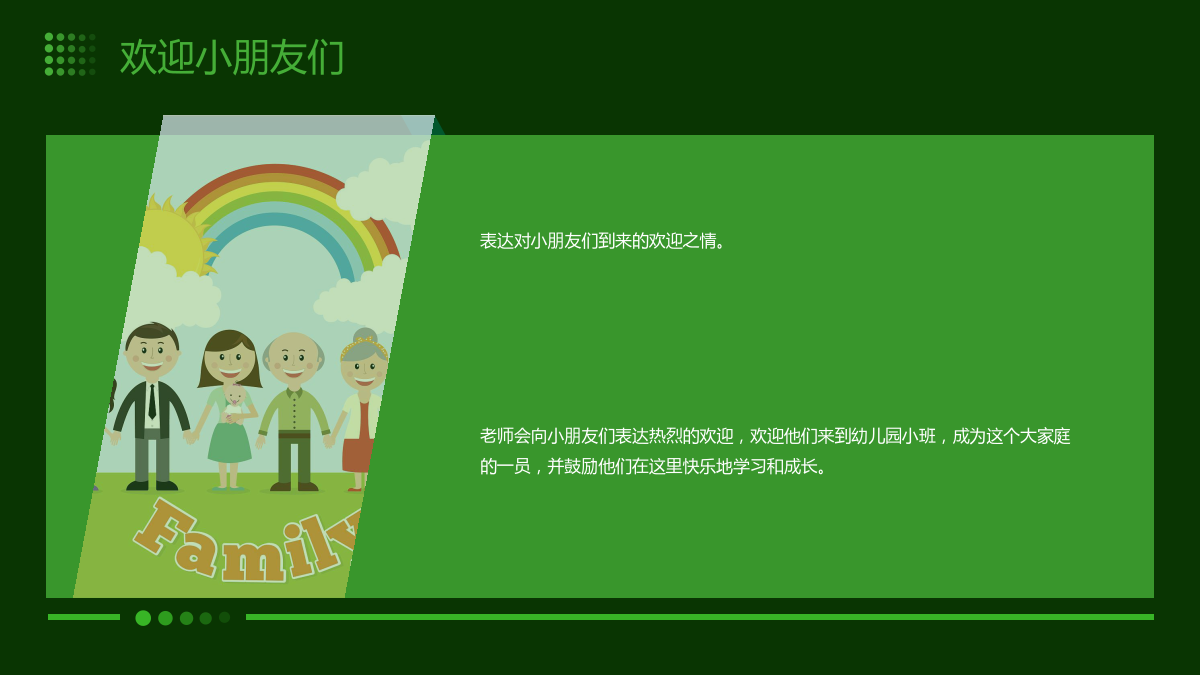 欢迎小朋友们

Family

表达对小朋友们到来的欢迎之情。

老师会向小朋友们表达热烈的欢迎，欢迎他们来到幼儿园小班，成为这个大家庭的一员，并鼓励他们在这里快乐地学习和成长。